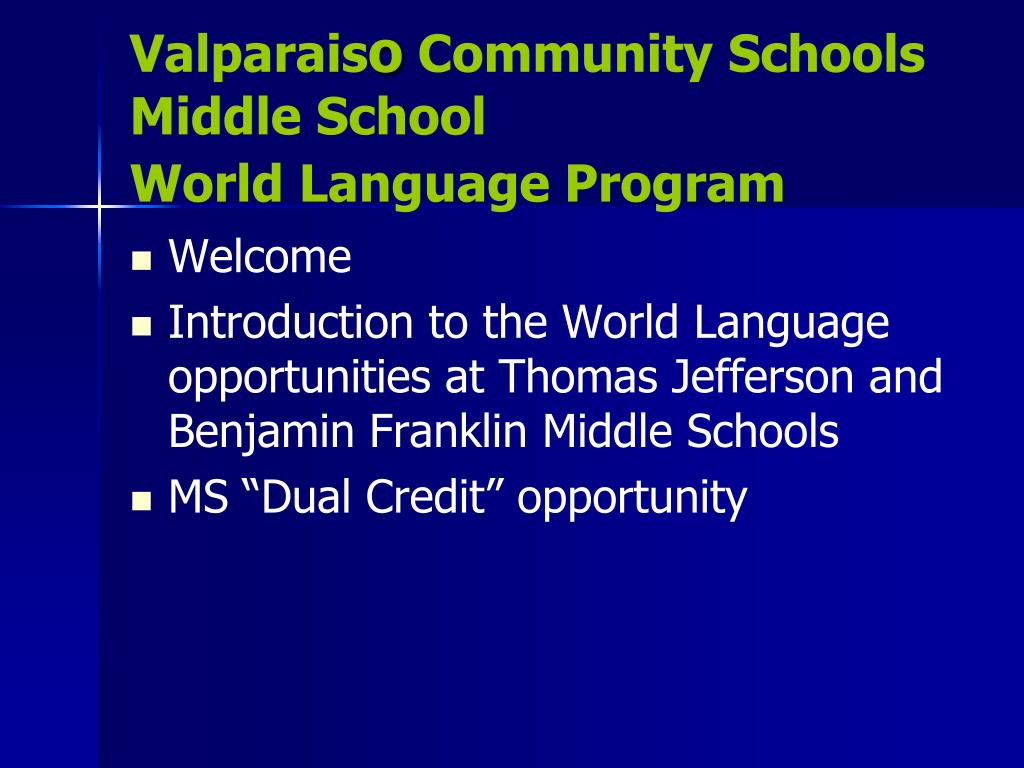 Valparaiso Community Schools
Middle School
World Language Program

• Welcome
• Introduction to the World Language opportunities at Thomas Jefferson and Benjamin Franklin Middle Schools
• MS "Dual Credit" opportunity